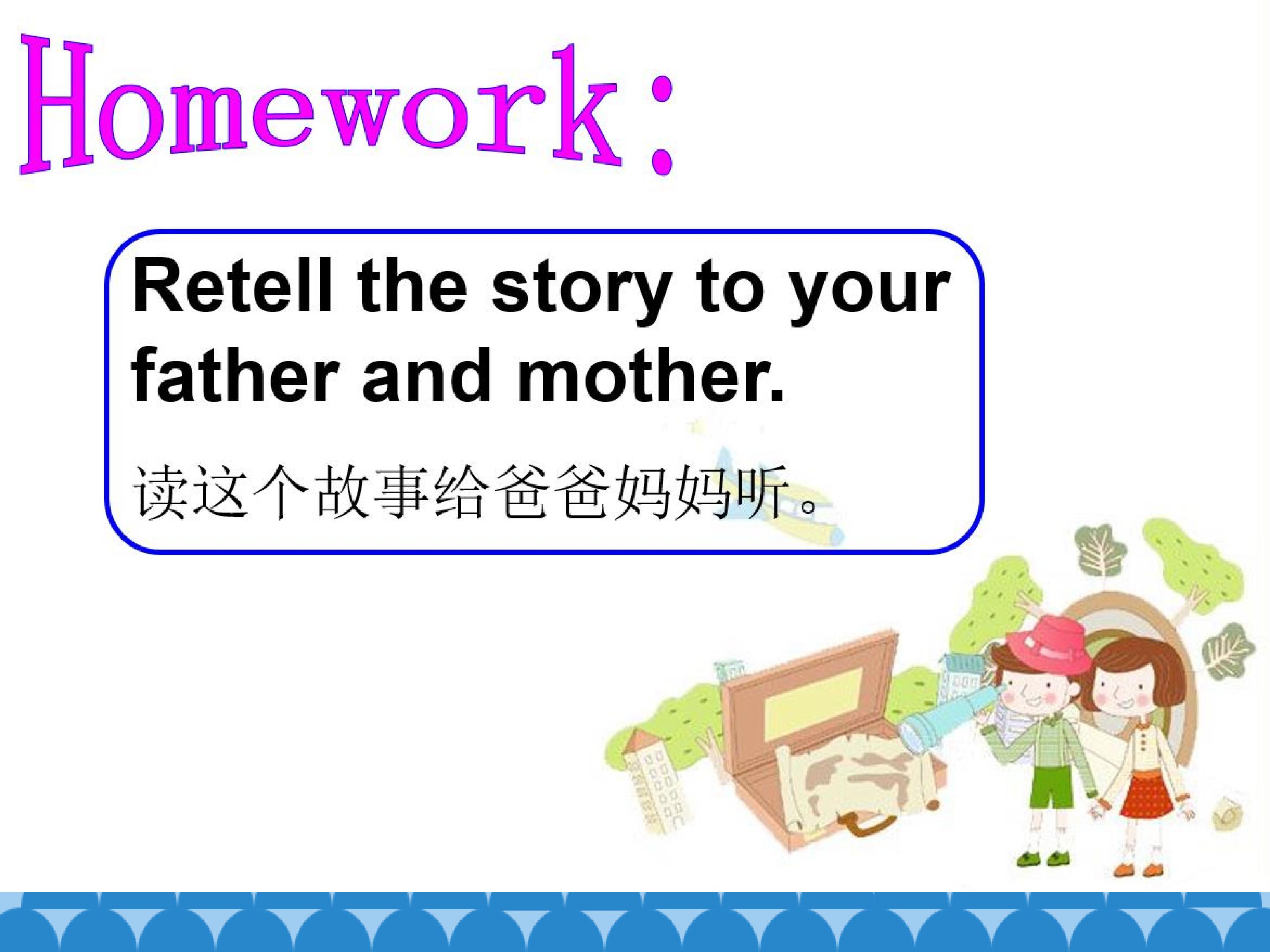 Homework:

Retell the story to your father and mother.

读这个故事给爸爸妈妈听。